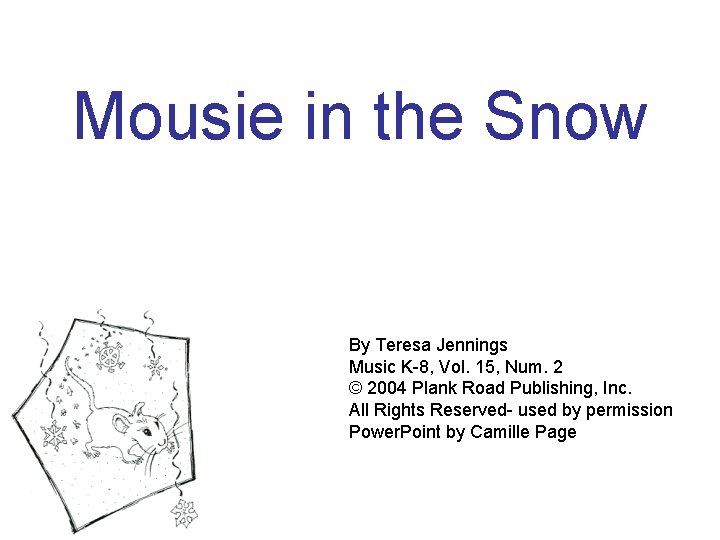 Mousie in the Snow

By Teresa Jennings
Music K-8, Vol. 15, Num. 2
© 2004 Plank Road Publishing, Inc.
All Rights Reserved- used by permission
PowerPoint by Camille Page